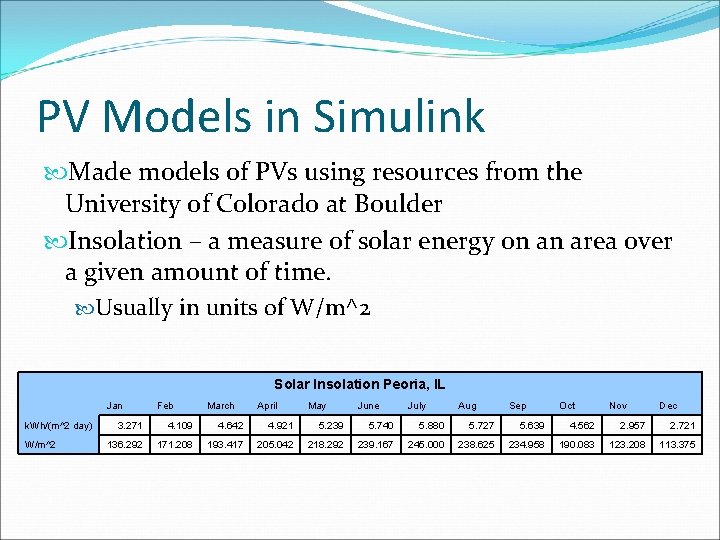 PV Models in Simulink

Made models of PVs using resources from the University of Colorado at Boulder

Insolation – a measure of solar energy on an area over a given amount of time.

Usually in units of W/m^2

Solar Insolation Peoria, IL

| | Jan | Feb | March | April | May | June | July | Aug | Sep | Oct | Nov | Dec |
|---|---|---|---|---|---|---|---|---|---|---|---|---|
| kWh/(m^2 day) | 3.271 | 4.109 | 4.642 | 4.921 | 5.239 | 5.740 | 5.880 | 5.727 | 5.639 | 4.562 | 2.957 | 2.721 |
| W/m^2 | 136.292 | 171.208 | 193.417 | 205.042 | 218.292 | 239.167 | 245.000 | 238.625 | 234.958 | 190.083 | 123.208 | 113.375 |